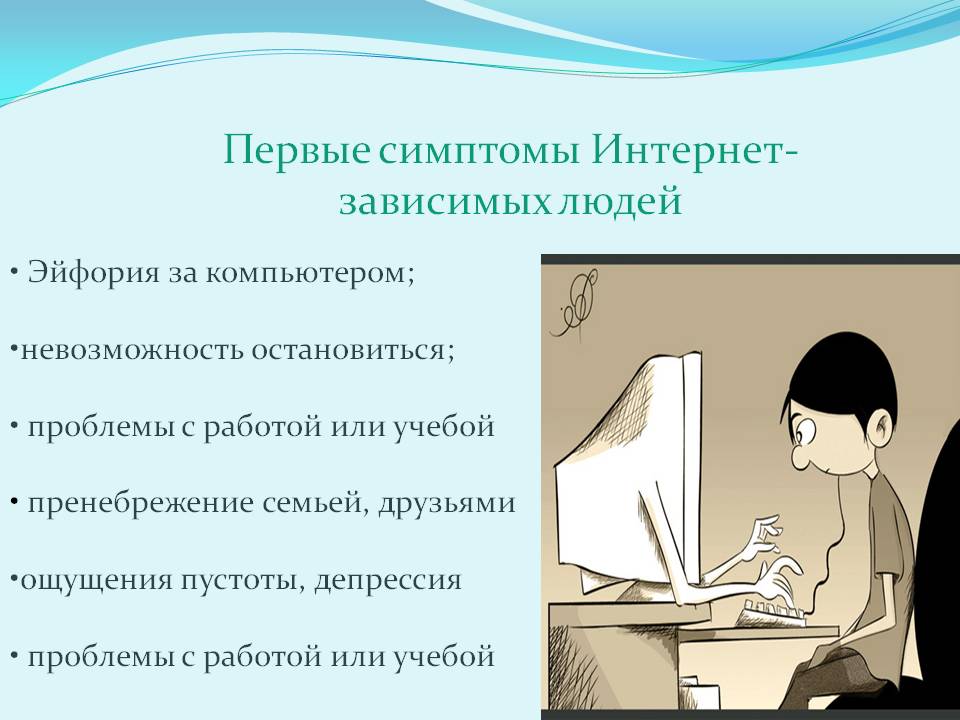 Первые симптомы Интернет-зависимых людей

• Эйфория за компьютером;

•невозможность остановиться;

• проблемы с работой или учебой

• пренебрежение семьей, друзьями

•ощущения пустоты, депрессия

• проблемы с работой или учебой